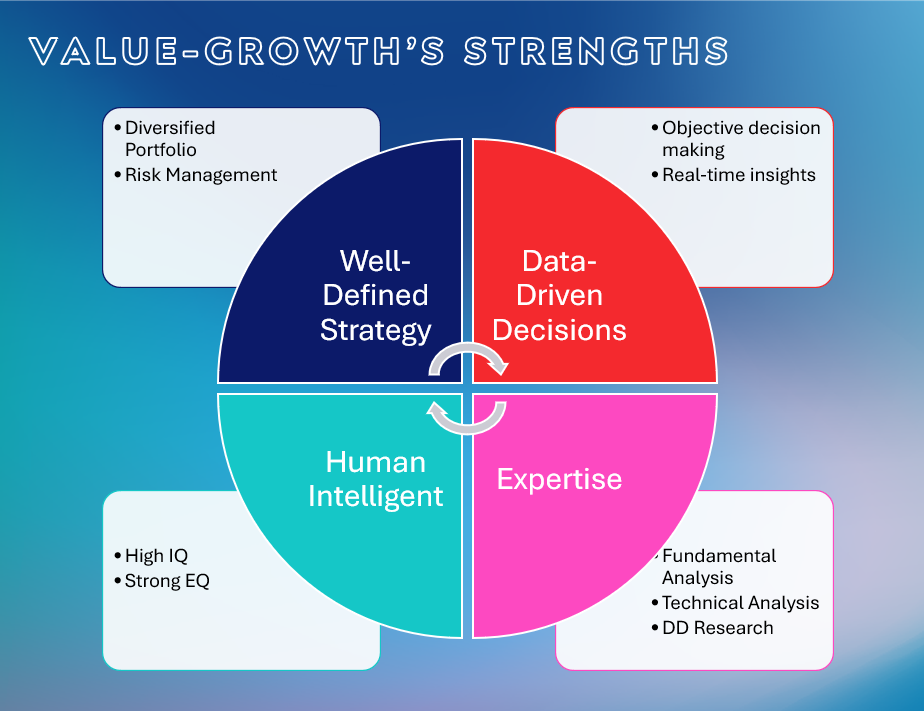 VALUE-GROWTH'S STRENGTHS

• Diversified Portfolio
• Risk Management

• Objective decision making
• Real-time insights

Well-Defined Strategy

Data-Driven Decisions

Human Intelligent

Expertise

• High IQ
• Strong EQ

• Fundamental Analysis
• Technical Analysis
• DD Research